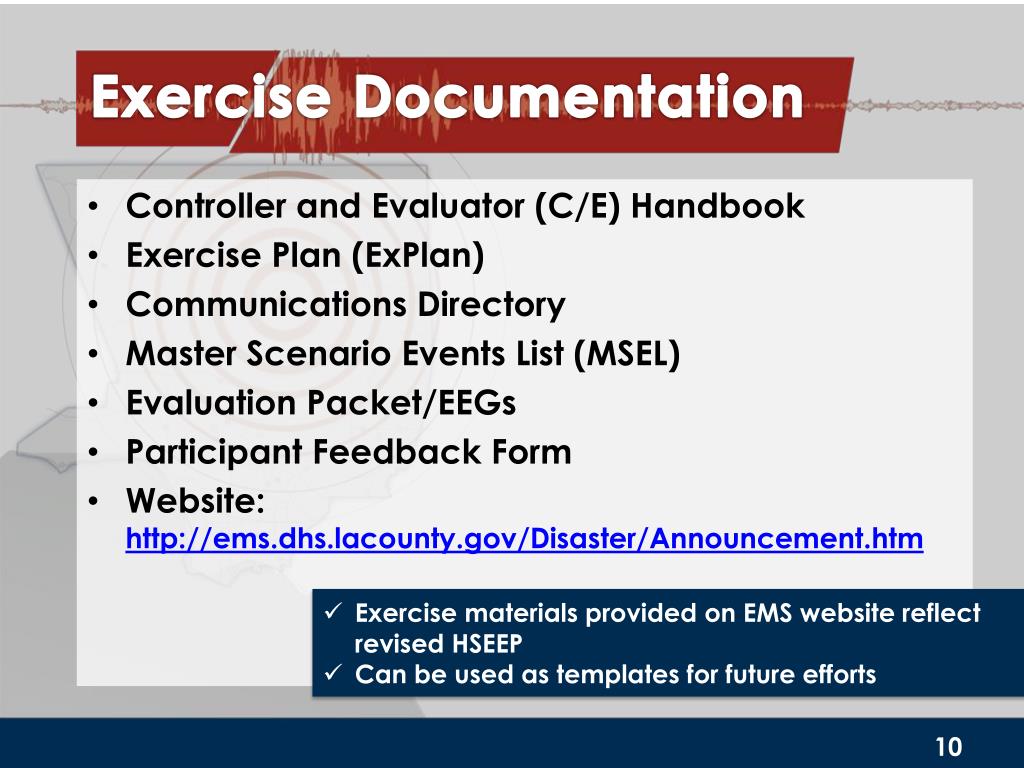 Exercise Documentation

• Controller and Evaluator (C/E) Handbook
• Exercise Plan (ExPlan)
• Communications Directory
• Master Scenario Events List (MSEL)
• Evaluation Packet/EEGs
• Participant Feedback Form
• Website: http://ems.dhs.lacounty.gov/Disaster/Announcement.htm

✓ Exercise materials provided on EMS website reflect revised HSEEP
✓ Can be used as templates for future efforts

10